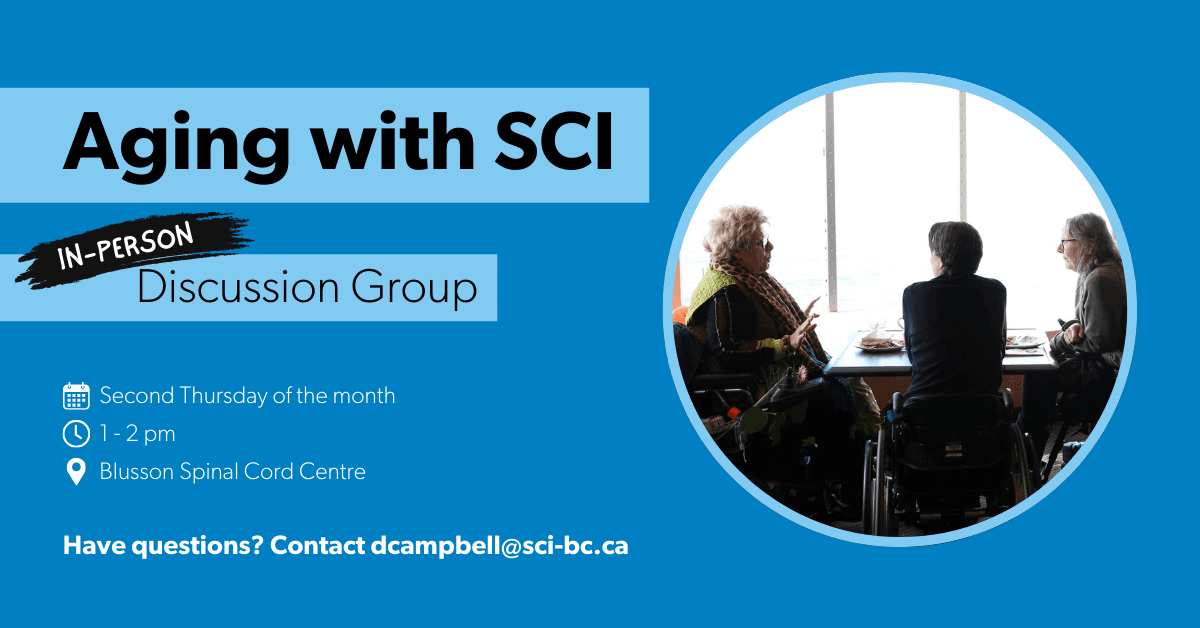 Aging with SCI

IN-PERSON

Discussion Group

Second Thursday of the month

1 - 2 pm

Blusson Spinal Cord Centre

Have questions? Contact dcampbell@sci-bc.ca